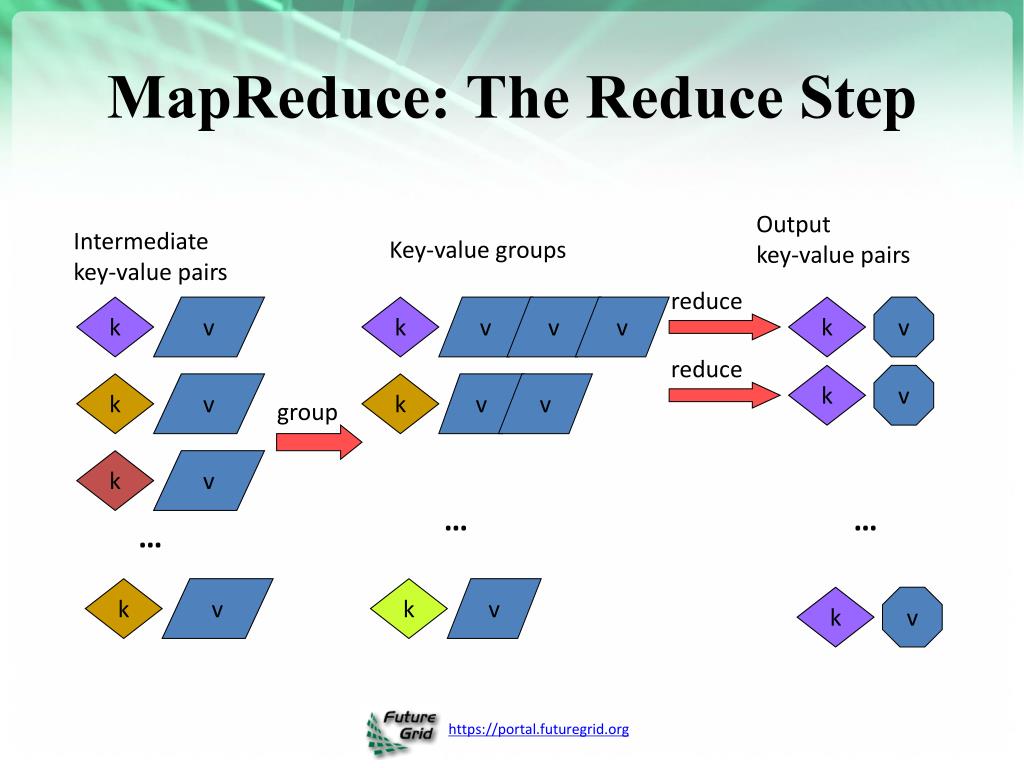 MapReduce: The Reduce Step

Intermediate key-value pairs

k v

k v

k v

…

k v

group

Key-value groups

k v v v

k v v

…

k v

reduce

reduce

Output key-value pairs

k v

k v

…

k v

Future Grid https://portal.futuregrid.org